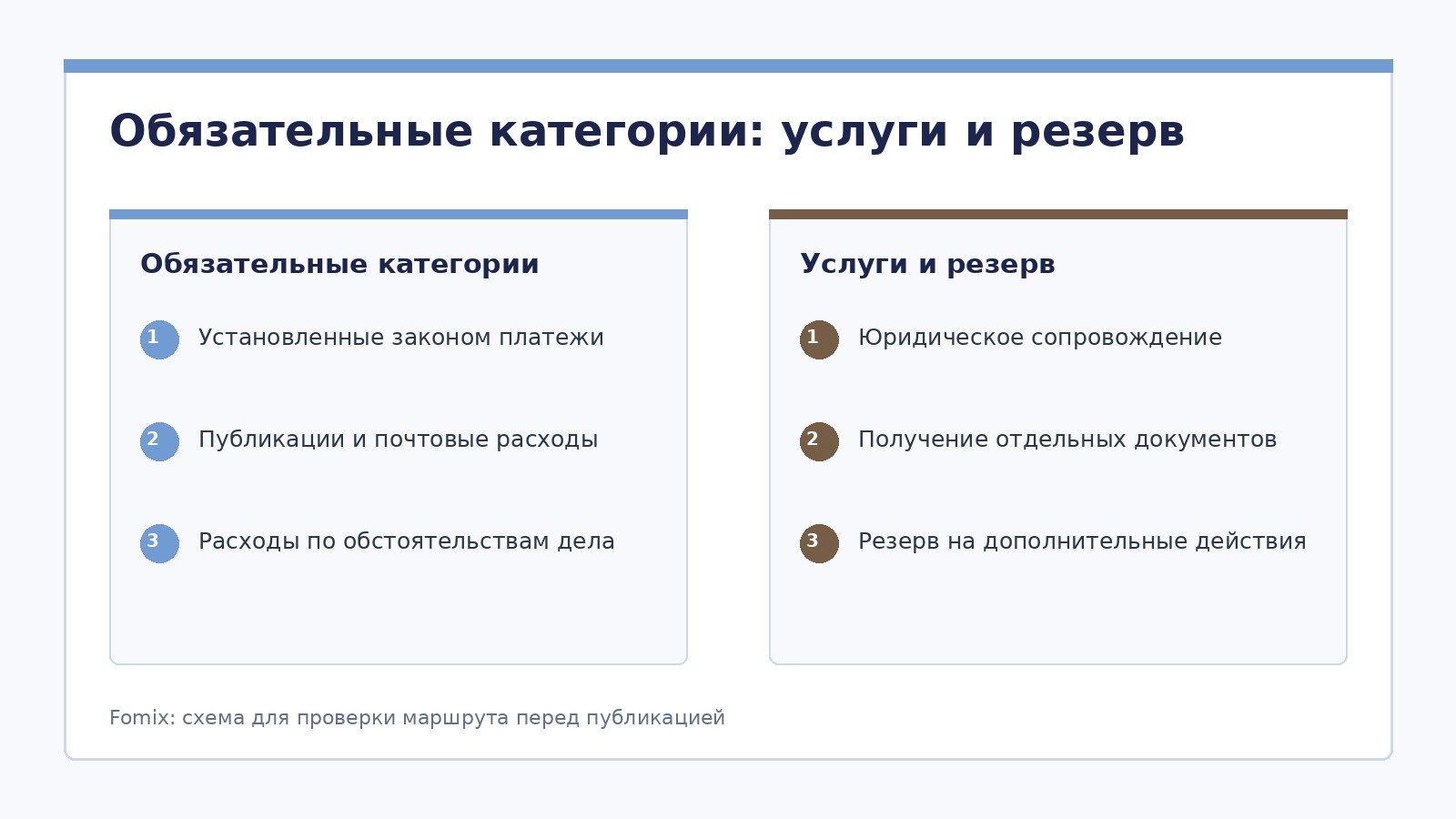 Обязательные категории: услуги и резерв

Обязательные категории

1 Установленные законом платежи

2 Публикации и почтовые расходы

3 Расходы по обстоятельствам дела

Услуги и резерв

1 Юридическое сопровождение

2 Получение отдельных документов

3 Резерв на дополнительные действия

Fomix: схема для проверки маршрута перед публикацией